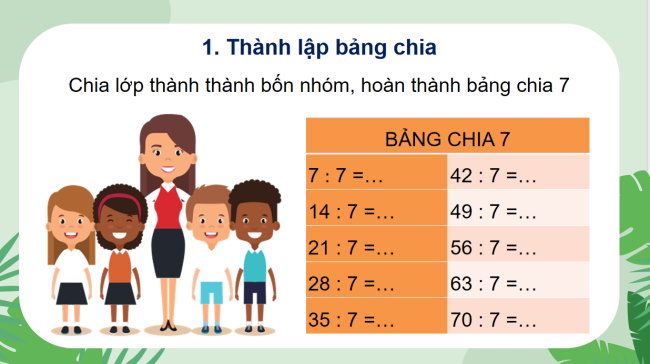 1. Thành lập bảng chia

Chia lớp thành thành bốn nhóm, hoàn thành bảng chia 7

| BẢNG CHIA 7 | |
|---|---|
| 7 : 7 =… | 42 : 7 =… |
| 14 : 7 =… | 49 : 7 =… |
| 21 : 7 =… | 56 : 7 =… |
| 28 : 7 =… | 63 : 7 =… |
| 35 : 7 =… | 70 : 7 =… |